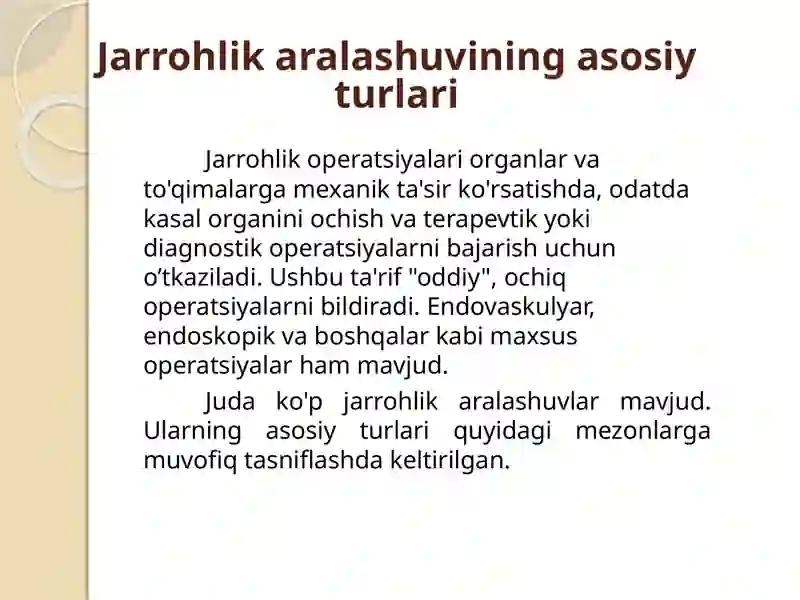 Jarrohlik aralashuvining asosiy turlari

Jarrohlik operatsiyalari organlar va to'qimalarga mexanik ta'sir ko'rsatishda, odatda kasal organini ochish va terapevtik yoki diagnostik operatsiyalarni bajarish uchun o’tkaziladi. Ushbu ta'rif "oddiy", ochiq operatsiyalarni bildiradi. Endovaskulyar, endoskopik va boshqalar kabi maxsus operatsiyalar ham mavjud.

Juda ko'p jarrohlik aralashuvlar mavjud. Ularning asosiy turlari quyidagi mezonlarga muvofiq tasniflashda keltirilgan.